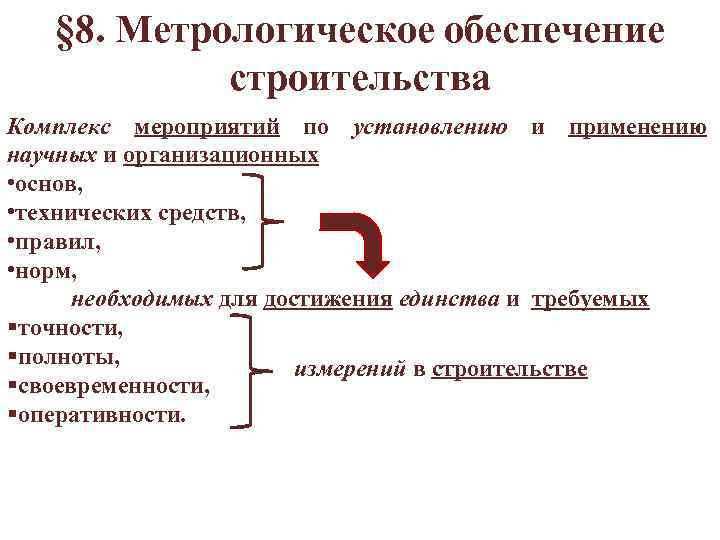 §8. Метрологическое обеспечение строительства

Комплекс мероприятий по установлению и применению научных и организационных
•основ,
•технических средств,
•правил,
•норм,

необходимых для достижения единства и требуемых
▪точности,
▪полноты,
▪своевременности,
▪оперативности.

измерений в строительстве